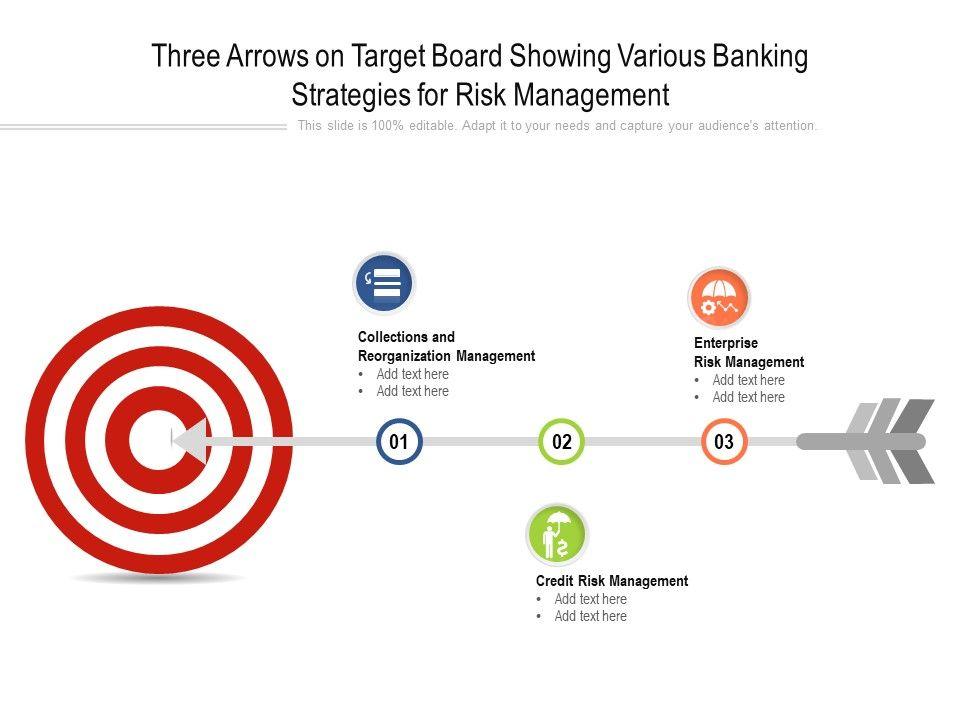 Three Arrows on Target Board Showing Various Banking Strategies for Risk Management

This slide is 100% editable. Adapt it to your needs and capture your audience's attention.

Collections and Reorganization Management
• Add text here
• Add text here

Enterprise Risk Management
• Add text here
• Add text here

01

02

03

Credit Risk Management
• Add text here
• Add text here